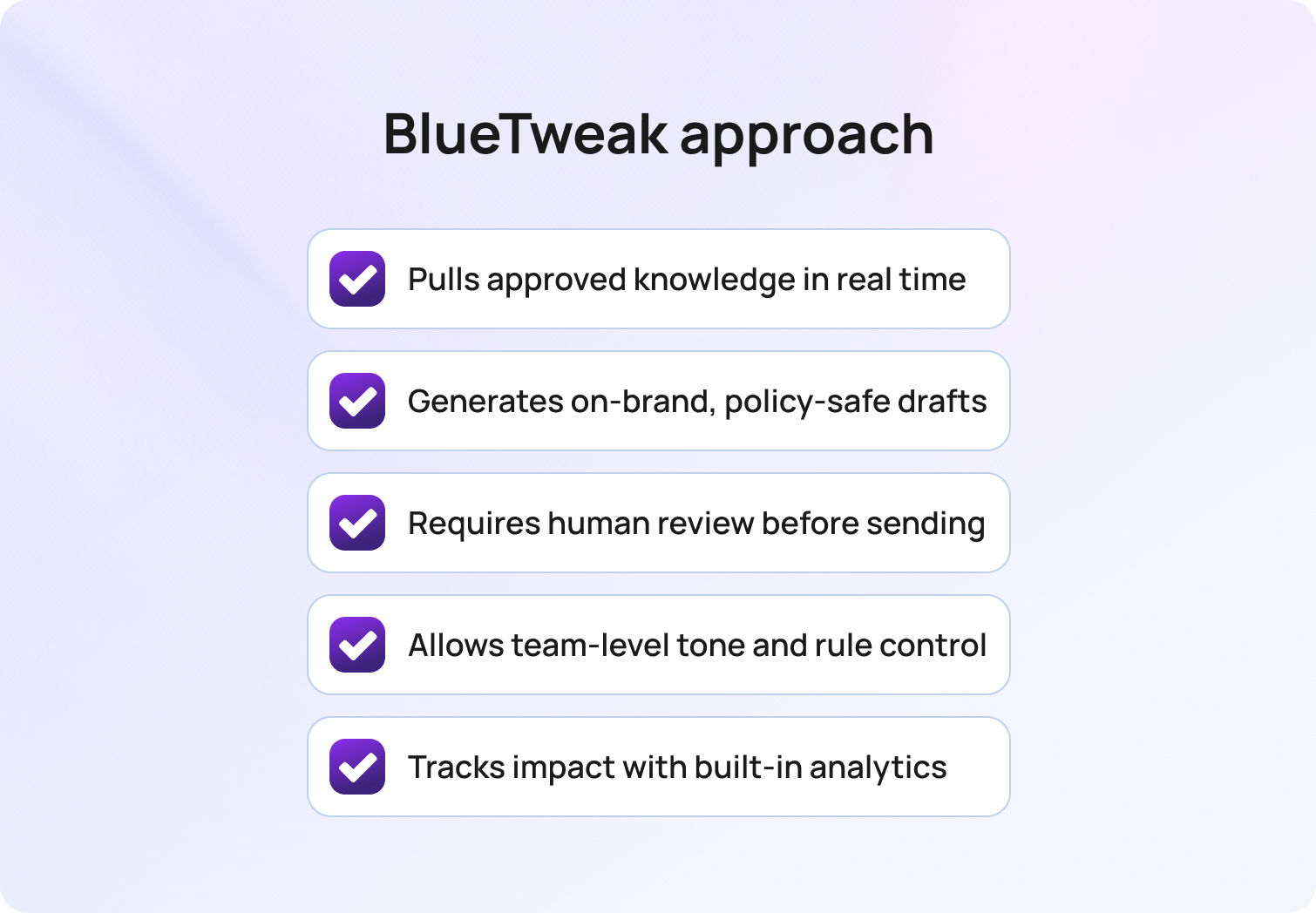 BlueTweak approach

Pulls approved knowledge in real time

Generates on-brand, policy-safe drafts

Requires human review before sending

Allows team-level tone and rule control

Tracks impact with built-in analytics